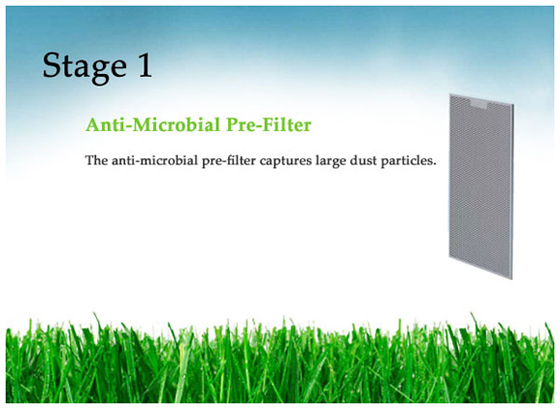 Stage 1

Anti-Microbial Pre-Filter

The anti-microbial pre-filter captures large dust particles.